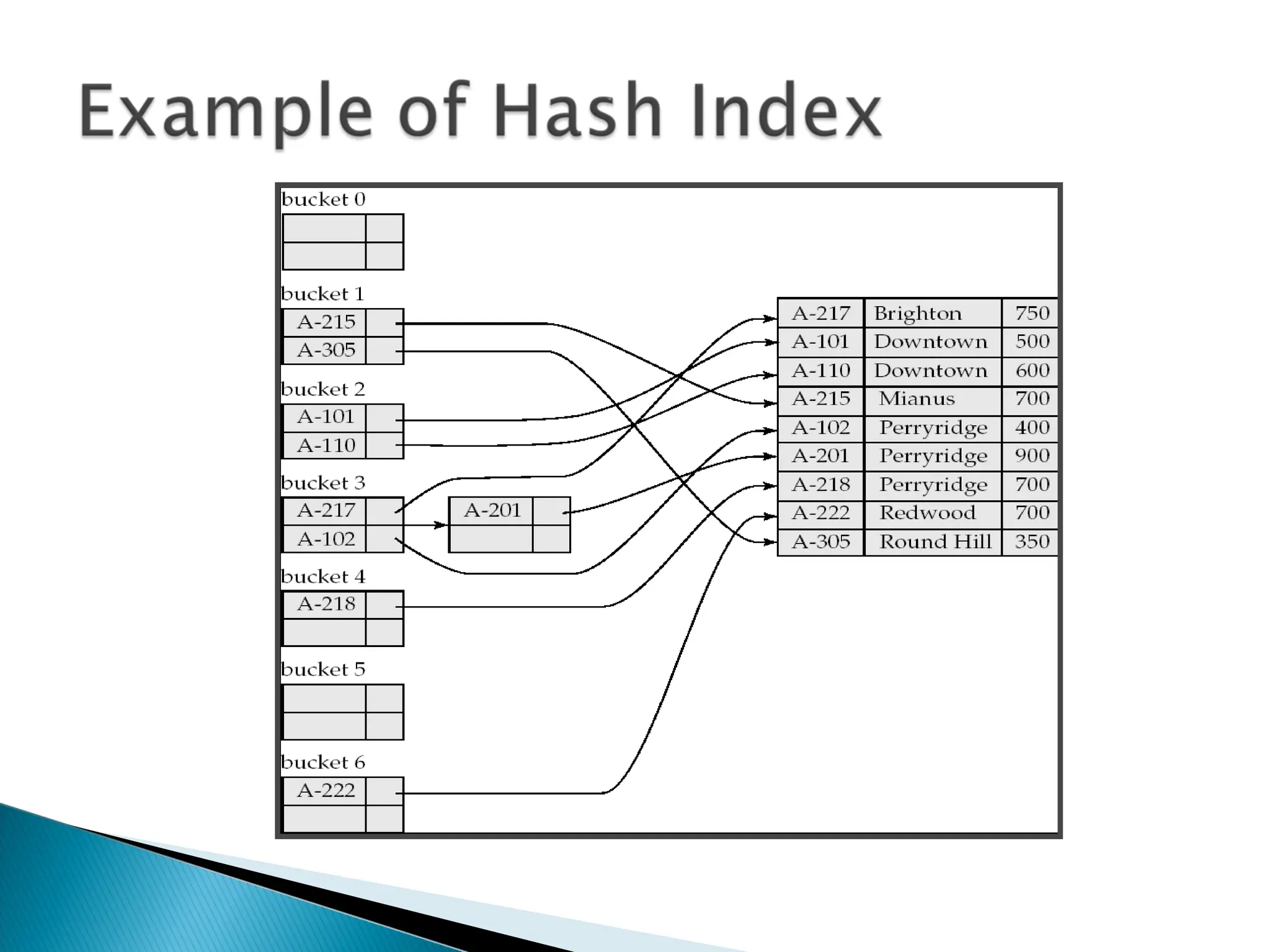 Example of Hash Index

bucket 0

bucket 1

A-215

A-305

bucket 2

A-101

A-110

bucket 3

A-217

A-102

A-201

bucket 4

A-218

bucket 5

bucket 6

A-222

| A-217 | Brighton | 750 |
|---|---|---|
| A-101 | Downtown | 500 |
| A-110 | Downtown | 600 |
| A-215 | Mianus | 700 |
| A-102 | Perryridge | 400 |
| A-201 | Perryridge | 900 |
| A-218 | Perryridge | 700 |
| A-222 | Redwood | 700 |
| A-305 | Round Hill | 350 |